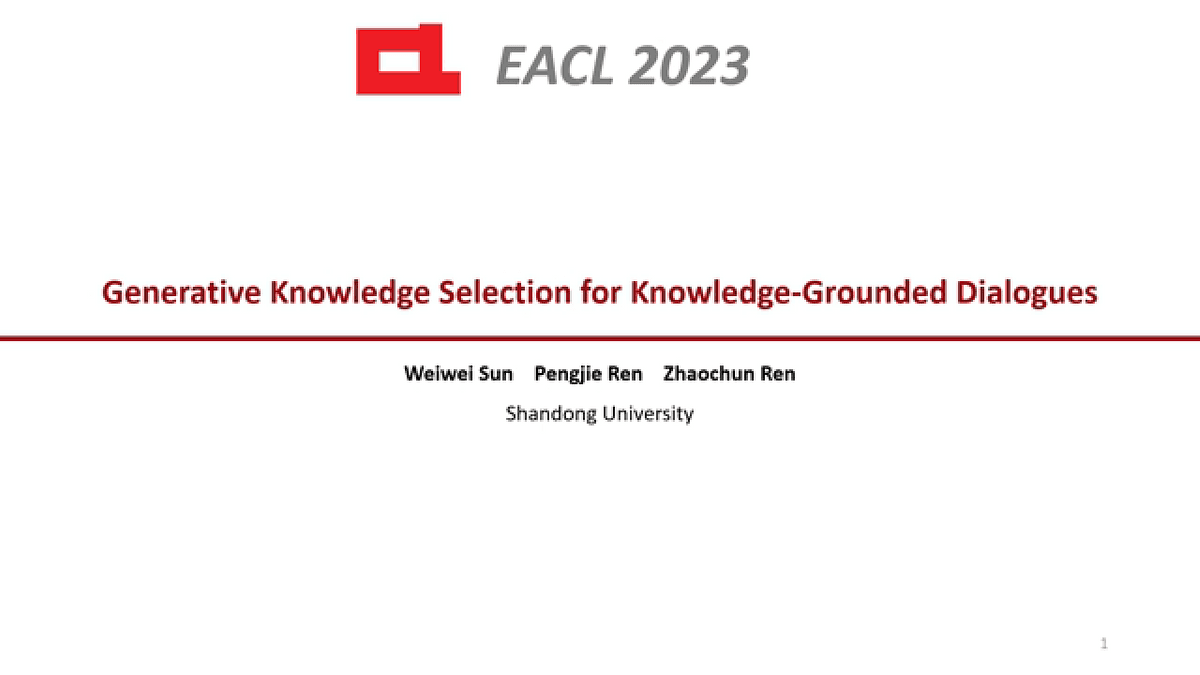 EACL 2023

Generative Knowledge Selection for Knowledge-Grounded Dialogues

Weiwei Sun Pengjie Ren Zhaochun Ren

Shandong University

1